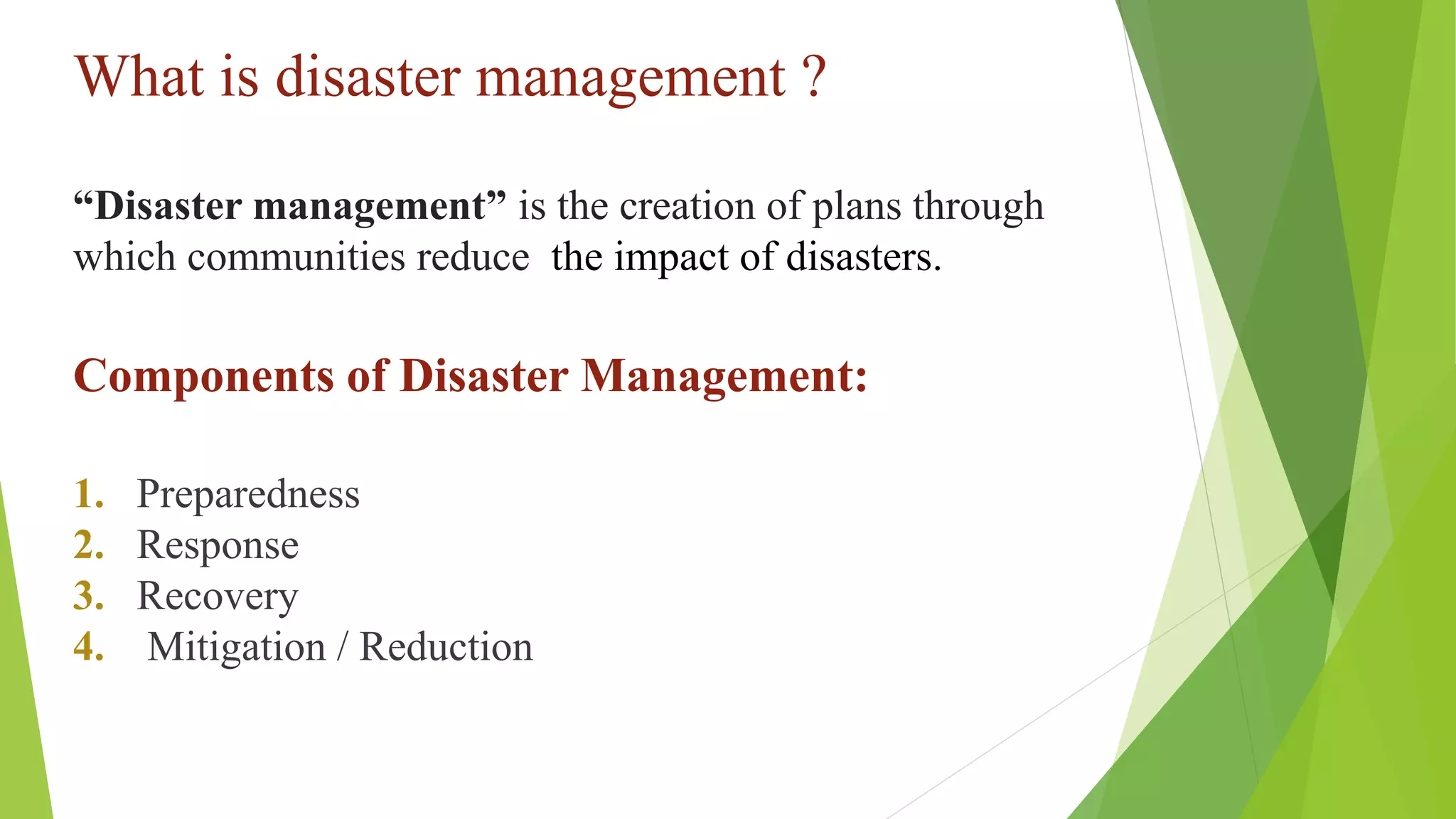 What is disaster management ?

“Disaster management” is the creation of plans through which communities reduce the impact of disasters.

Components of Disaster Management:

1. Preparedness
2. Response
3. Recovery
4. Mitigation / Reduction